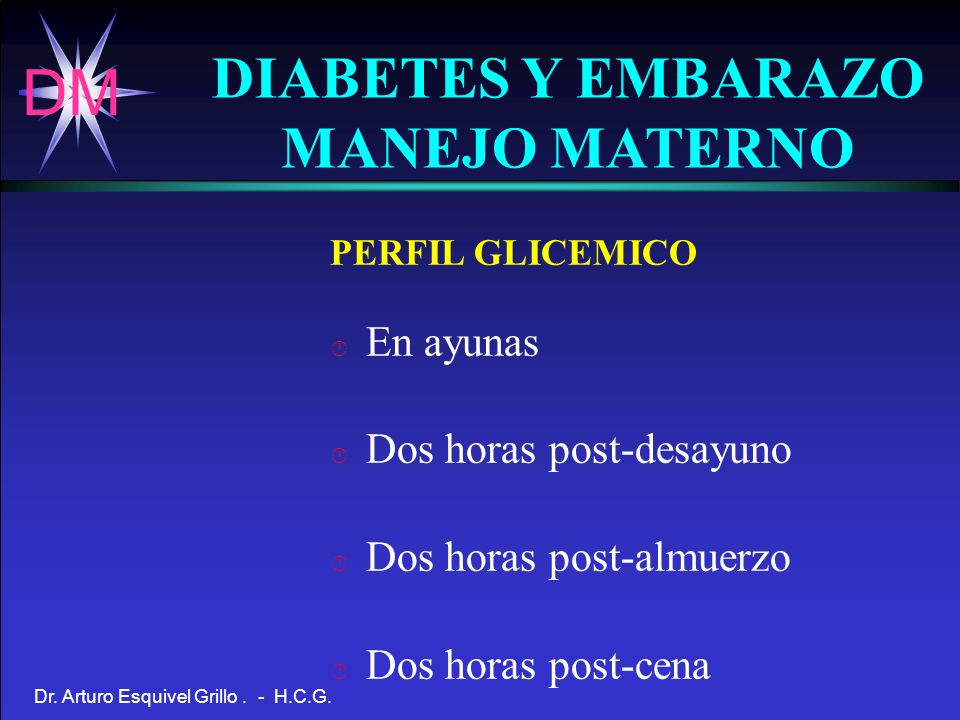 DM

DIABETES Y EMBARAZO
MANEJO MATERNO

PERFIL GLICEMICO

En ayunas

Dos horas post-desayuno

Dos horas post-almuerzo

Dos horas post-cena

Dr. Arturo Esquivel Grillo . - H.C.G.